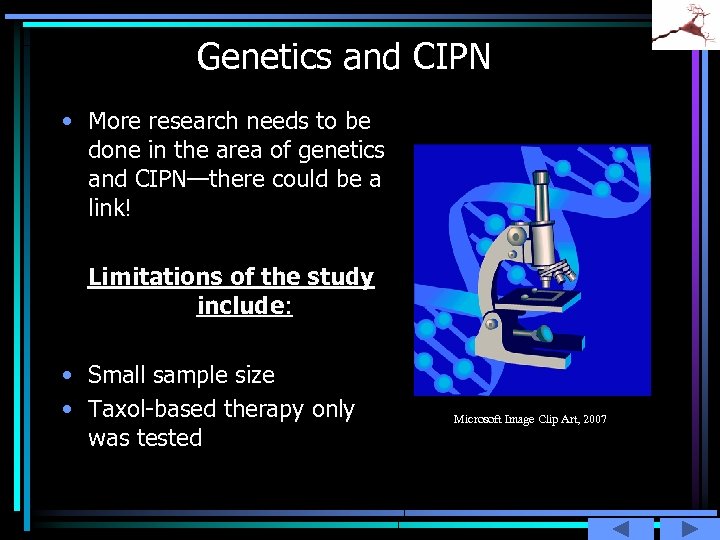 Genetics and CIPN

• More research needs to be done in the area of genetics and CIPN—there could be a link!

Limitations of the study include:

• Small sample size
• Taxol-based therapy only was tested

Microsoft Image Clip Art, 2007